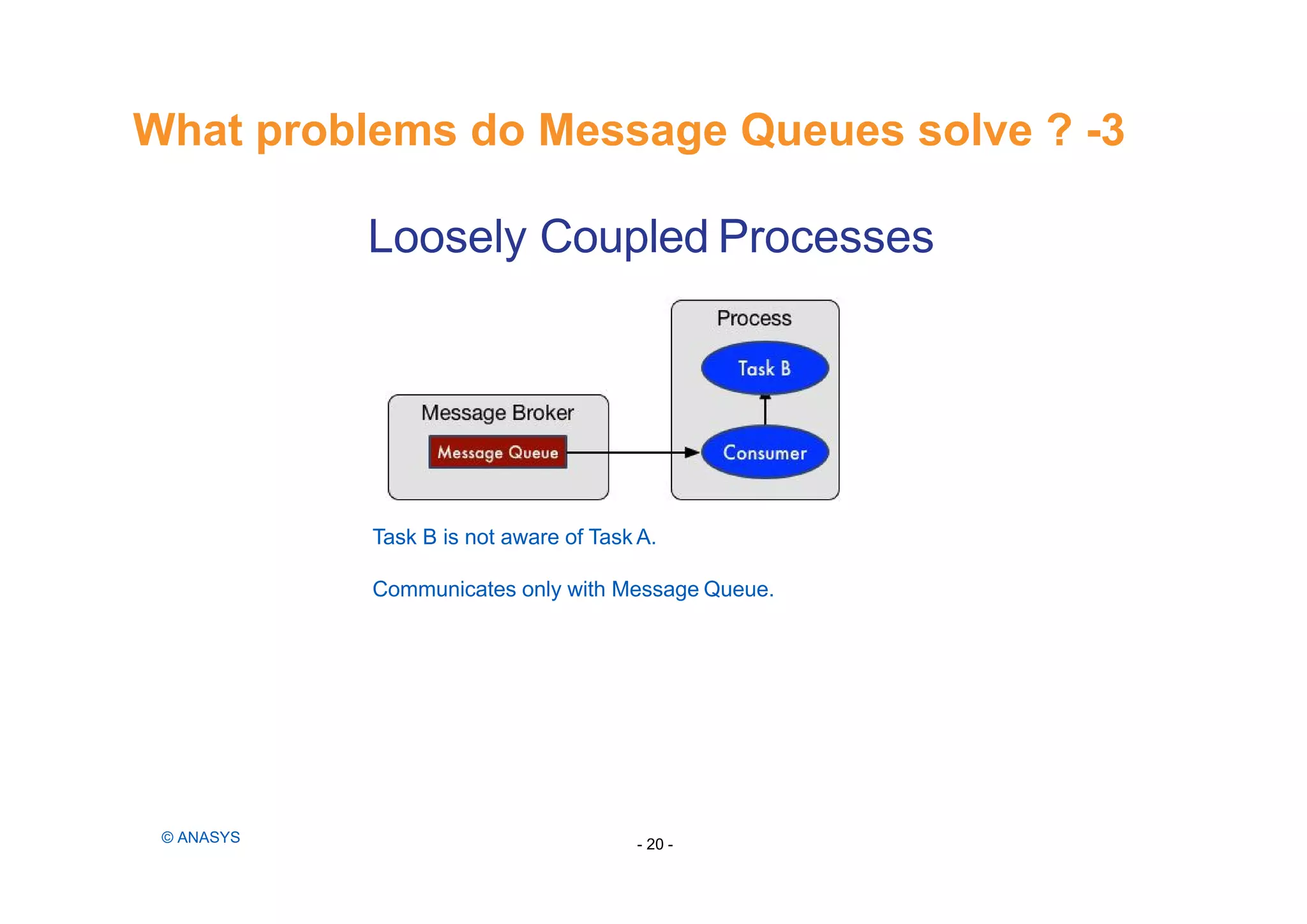 What problems do Message Queues solve ? -3

Loosely Coupled Processes

Process

Task B

Message Broker

Message Queue

Consumer

Task B is not aware of Task A.

Communicates only with Message Queue.

© ANASYS

- 20 -